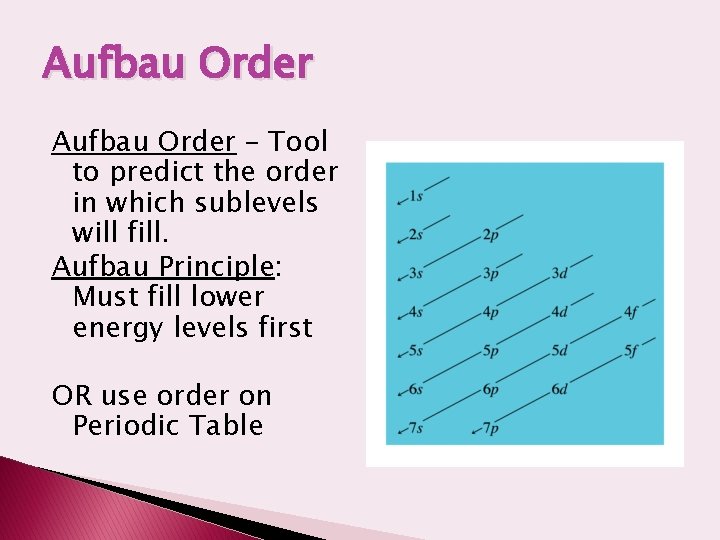 Aufbau Order

Aufbau Order – Tool to predict the order in which sublevels will fill.

Aufbau Principle: Must fill lower energy levels first

OR use order on Periodic Table

1s
2s 2p
3s 3p 3d
4s 4p 4d 4f
5s 5p 5d 5f
6s 6p 6d
7s 7p